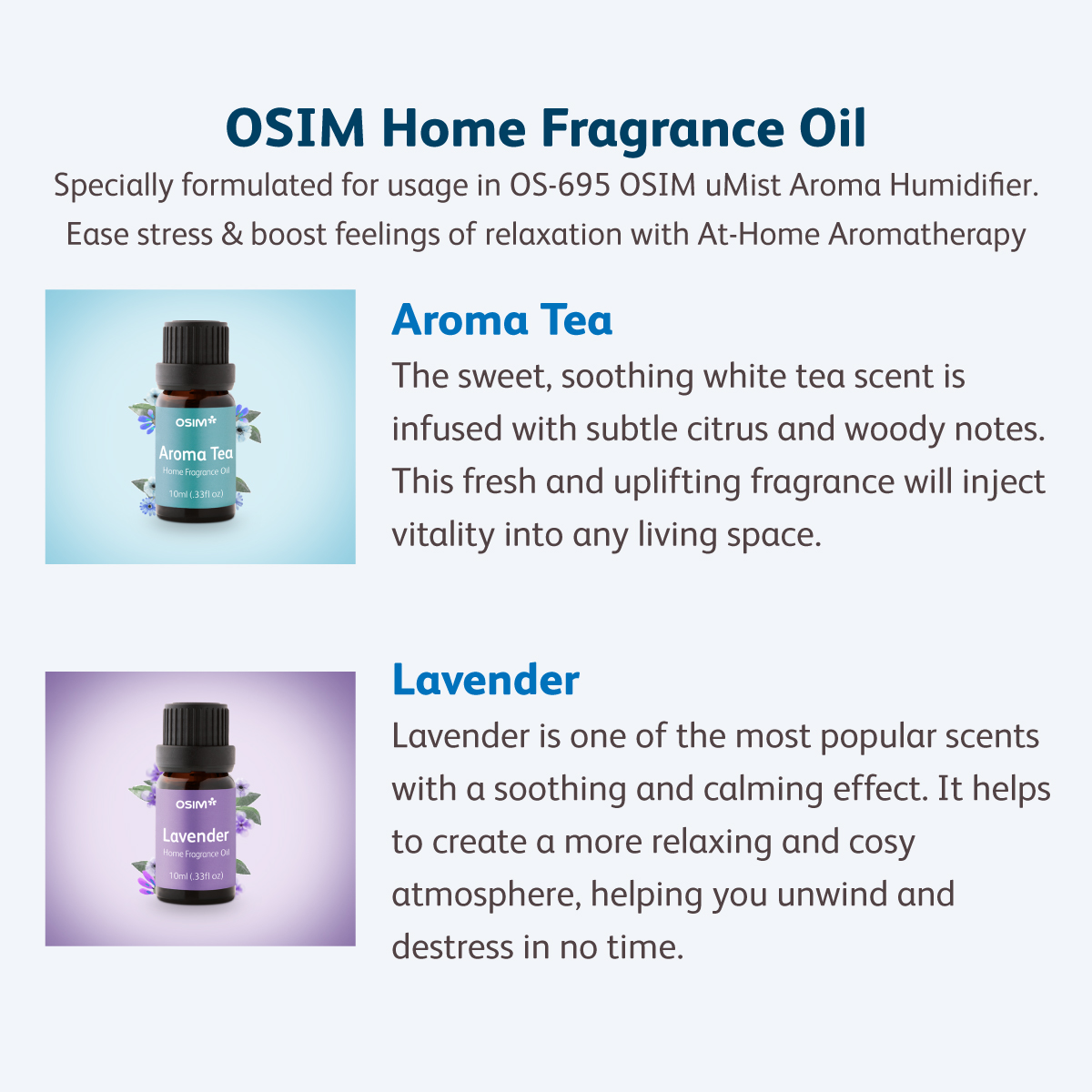 OSIM Home Fragrance Oil

Specially formulated for usage in OS-695 OSIM uMist Aroma Humidifier. Ease stress & boost feelings of relaxation with At-Home Aromatherapy

OSIM
Aroma Tea
Home Fragrance Oil
10ml (.33fl oz)

Aroma Tea

The sweet, soothing white tea scent is infused with subtle citrus and woody notes. This fresh and uplifting fragrance will inject vitality into any living space.

OSIM
Lavender
Home Fragrance Oil
10ml (.33fl oz)

Lavender

Lavender is one of the most popular scents with a soothing and calming effect. It helps to create a more relaxing and cosy atmosphere, helping you unwind and destress in no time.